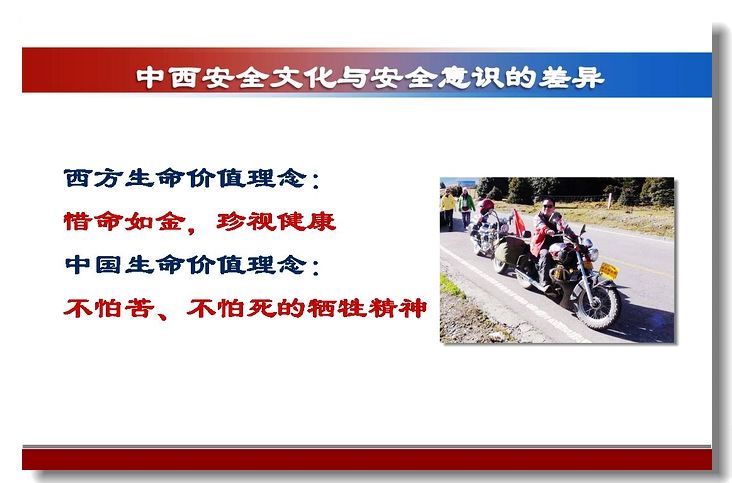 中西安全文化与安全意识的差异

西方生命价值理念：
惜命如金，珍视健康
中国生命价值理念：
不怕苦、不怕死的牺牲精神